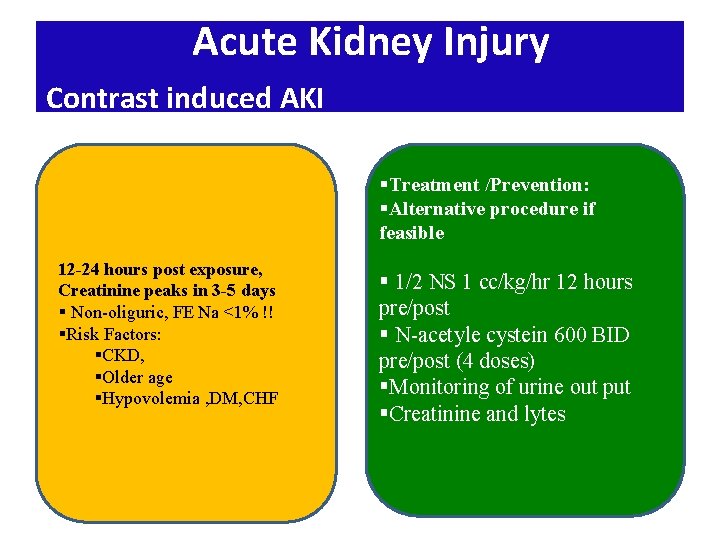 Acute Kidney Injury

Contrast induced AKI

12-24 hours post exposure, Creatinine peaks in 3-5 days
▪ Non-oliguric, FE Na <1% !!
▪Risk Factors:
▪CKD,
▪Older age
▪Hypovolemia ,DM,CHF

▪Treatment /Prevention:
▪Alternative procedure if feasible

▪ 1/2 NS 1 cc/kg/hr 12 hours pre/post
▪ N-acetyle cystein 600 BID pre/post (4 doses)
▪Monitoring of urine out put
▪Creatinine and lytes